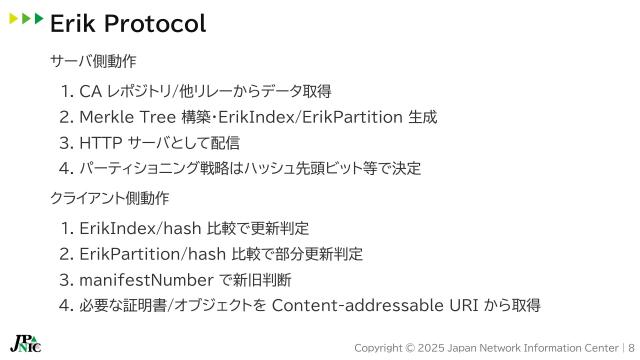 Erik Protocol

サーバ側動作

1. CA レポジトリ/他リレーからデータ取得
2. Merkle Tree 構築・ErikIndex/ErikPartition 生成
3. HTTP サーバとして配信
4. パーティショニング戦略はハッシュ先頭ビット等で決定

クライアント側動作

1. ErikIndex/hash 比較で更新判定
2. ErikPartition/hash 比較で部分更新判定
3. manifestNumber で新旧判断
4. 必要な証明書/オブジェクトを Content-addressable URI から取得

JPNIC

Copyright © 2025 Japan Network Information Center | 8